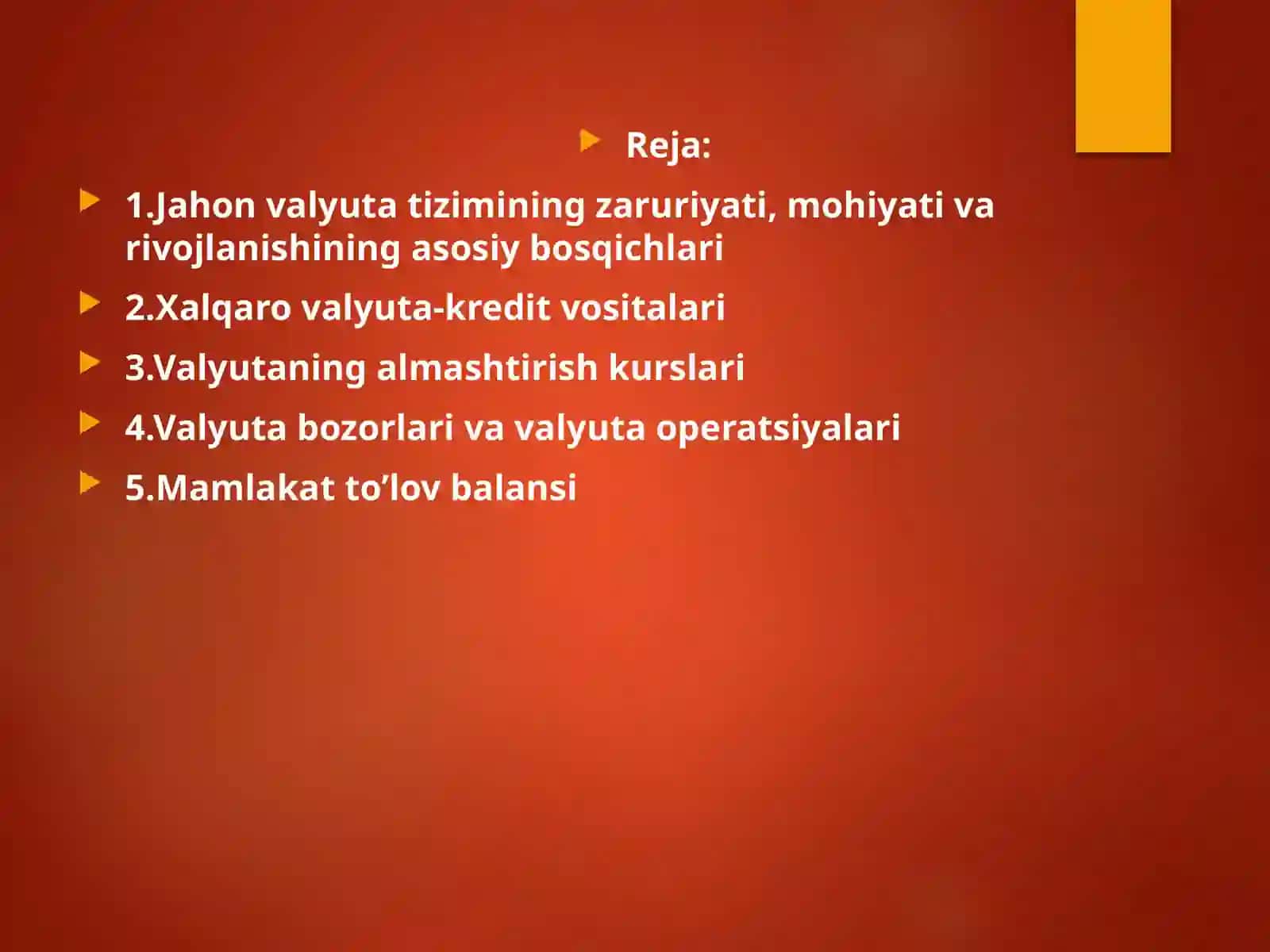 Reja:

1.Jahon valyuta tizimining zaruriyati, mohiyati va rivojlanishining asosiy bosqichlari

2.Xalqaro valyuta-kredit vositalari

3.Valyutaning almashtirish kurslari

4.Valyuta bozorlari va valyuta operatsiyalari

5.Mamlakat to’lov balansi